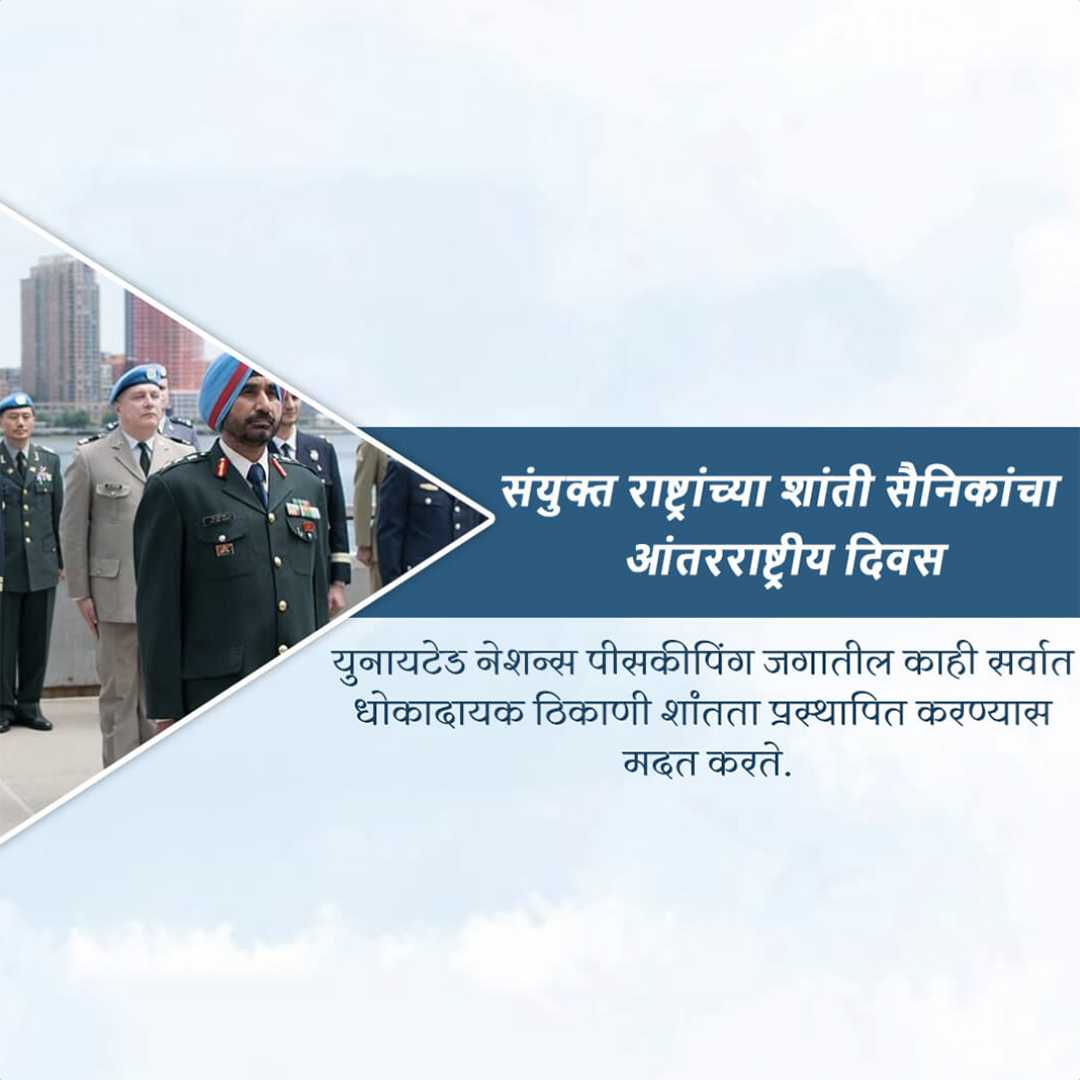 संयुक्त राष्ट्रांच्या शांती सैनिकांचा आंतरराष्ट्रीय दिवस

युनायटेड नेशन्स पीसकीपिंग जगातील काही सर्वात धोकादायक ठिकाणी शांतता प्रस्थापित करण्यास मदत करते.